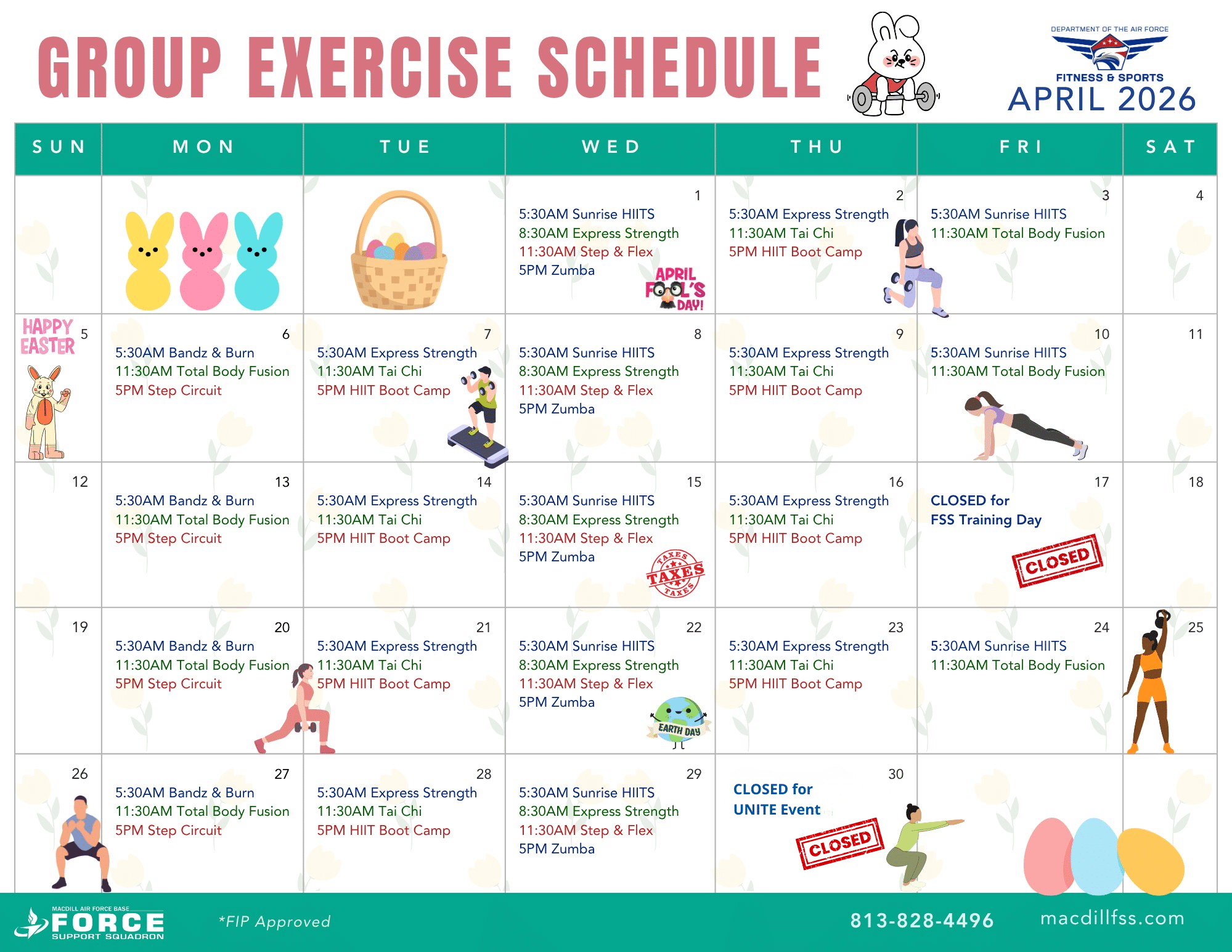 GROUP EXERCISE SCHEDULE

DEPARTMENT OF THE AIR FORCE
FITNESS & SPORTS
APRIL 2026

| SUN | MON | TUE | WED | THU | FRI | SAT |
|---|---|---|---|---|---|---|
| | | | 1 5:30AM Sunrise HIITS 8:30AM Express Strength 11:30AM Step & Flex 5PM Zumba APRIL FOOL'S DAY! | 2 5:30AM Express Strength 11:30AM Tai Chi 5PM HIIT Boot Camp | 3 5:30AM Sunrise HIITS 11:30AM Total Body Fusion | 4 |
| HAPPY EASTER 5 | 6 5:30AM Bandz & Burn 11:30AM Total Body Fusion 5PM Step Circuit | 7 5:30AM Express Strength 11:30AM Tai Chi 5PM HIIT Boot Camp | 8 5:30AM Sunrise HIITS 8:30AM Express Strength 11:30AM Step & Flex 5PM Zumba | 9 5:30AM Express Strength 11:30AM Tai Chi 5PM HIIT Boot Camp | 10 5:30AM Sunrise HIITS 11:30AM Total Body Fusion | 11 |
| 12 | 13 5:30AM Bandz & Burn 11:30AM Total Body Fusion 5PM Step Circuit | 14 5:30AM Express Strength 11:30AM Tai Chi 5PM HIIT Boot Camp | 15 5:30AM Sunrise HIITS 8:30AM Express Strength 11:30AM Step & Flex 5PM Zumba TAXES TAXES TAXES | 16 5:30AM Express Strength 11:30AM Tai Chi 5PM HIIT Boot Camp | 17 CLOSED for FSS Training Day CLOSED | 18 |
| 19 | 20 5:30AM Bandz & Burn 11:30AM Total Body Fusion 5PM Step Circuit | 21 5:30AM Express Strength 11:30AM Tai Chi 5PM HIIT Boot Camp | 22 5:30AM Sunrise HIITS 8:30AM Express Strength 11:30AM Step & Flex 5PM Zumba EARTH DAY | 23 5:30AM Express Strength 11:30AM Tai Chi 5PM HIIT Boot Camp | 24 5:30AM Sunrise HIITS 11:30AM Total Body Fusion | 25 |
| 26 | 27 5:30AM Bandz & Burn 11:30AM Total Body Fusion 5PM Step Circuit | 28 5:30AM Express Strength 11:30AM Tai Chi 5PM HIIT Boot Camp | 29 5:30AM Sunrise HIITS 8:30AM Express Strength 11:30AM Step & Flex 5PM Zumba | 30 CLOSED for UNITE Event CLOSED | | |

MACDILL AIR FORCE BASE FORCE SUPPORT SQUADRON
*FIP Approved
813-828-4496
macdillfss.com